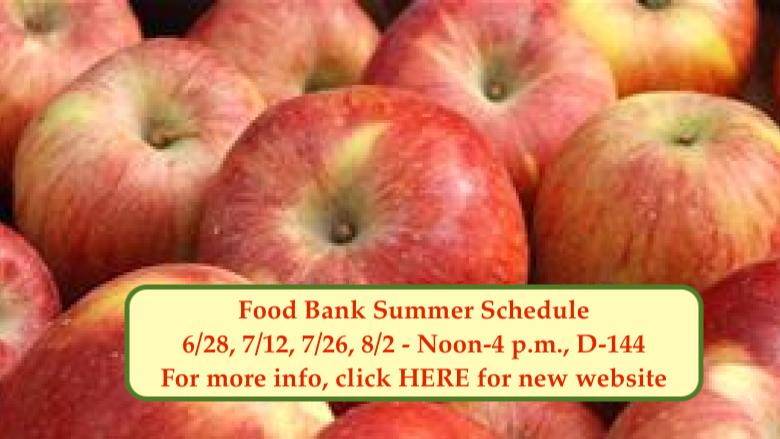 Food Bank Summer Schedule
6/28, 7/12, 7/26, 8/2 - Noon-4 p.m., D-144
For more info, click HERE for new website